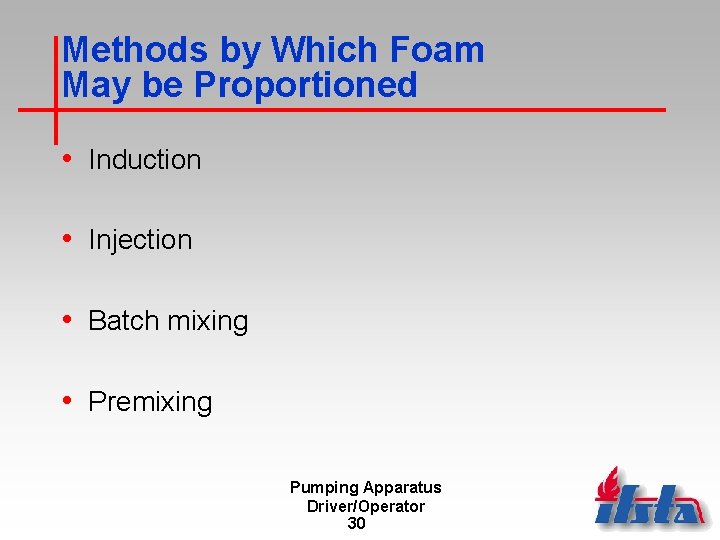 Methods by Which Foam May be Proportioned

• Induction

• Injection

• Batch mixing

• Premixing

Pumping Apparatus
Driver/Operator
30

ifsta